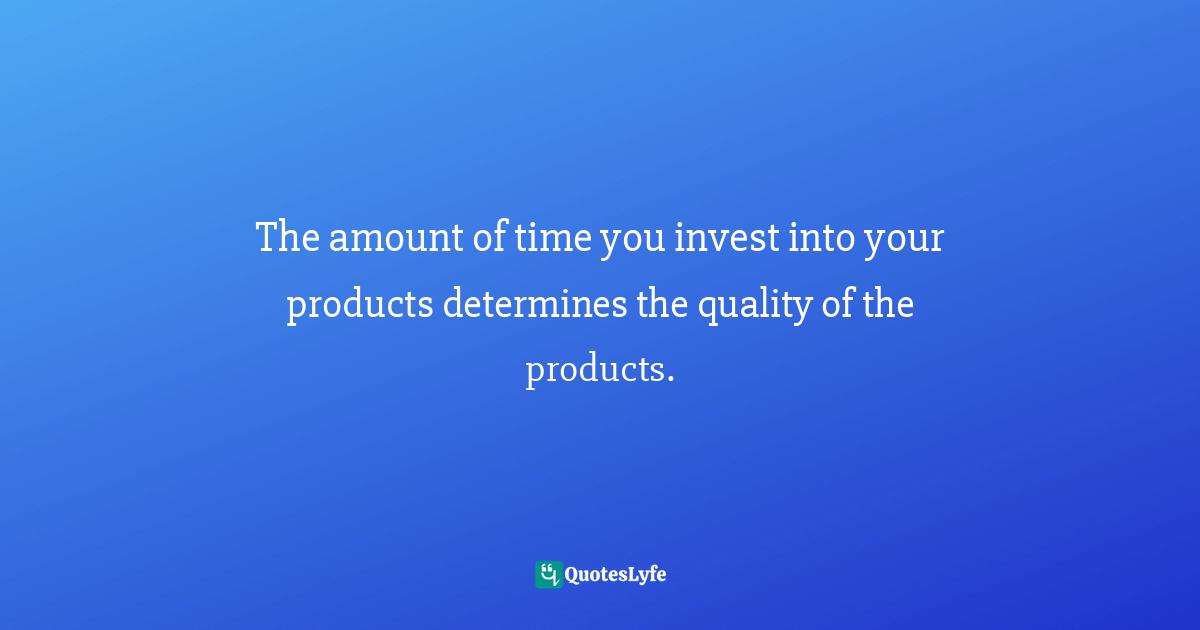 The amount of time you invest into your products determines the quality of the products.

QuotesLyfe